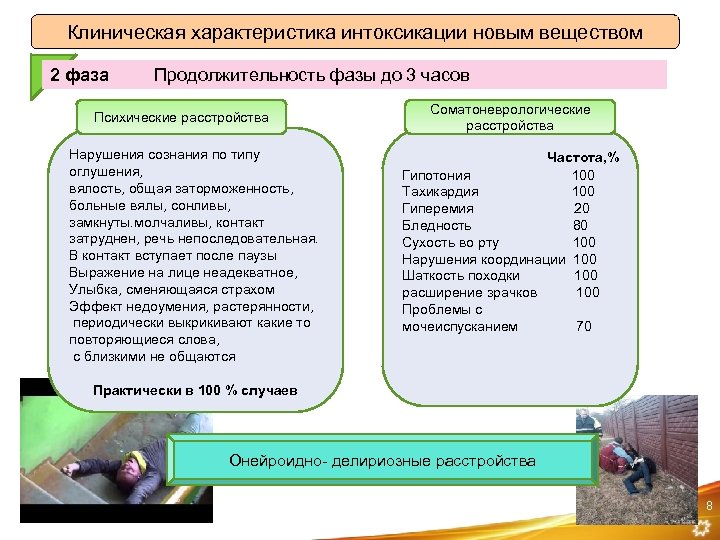 Клиническая характеристика интоксикации новым веществом

2 фаза Продолжительность фазы до 3 часов

Психические расстройства

Нарушения сознания по типу оглушения, вялость, общая заторможенность, больные вялы, сонливы, замкнуты.молчаливы, контакт затруднен, речь непоследовательная. В контакт вступает после паузы Выражение на лице неадекватное, Улыбка, сменяющаяся страхом Эффект недоумения, растерянности, периодически выкрикивают какие то повторяющиеся слова, с близкими не общаются

Практически в 100 % случаев

Соматоневрологические расстройства

| | Частота,% |
|---|---|
| Гипотония | 100 |
| Тахикардия | 100 |
| Гиперемия | 20 |
| Бледность | 80 |
| Сухость во рту | 100 |
| Нарушения координации | 100 |
| Шаткость походки | 100 |
| расширение зрачков | 100 |
| Проблемы с мочеиспусканием | 70 |

Онейроидно- делириозные расстройства

8